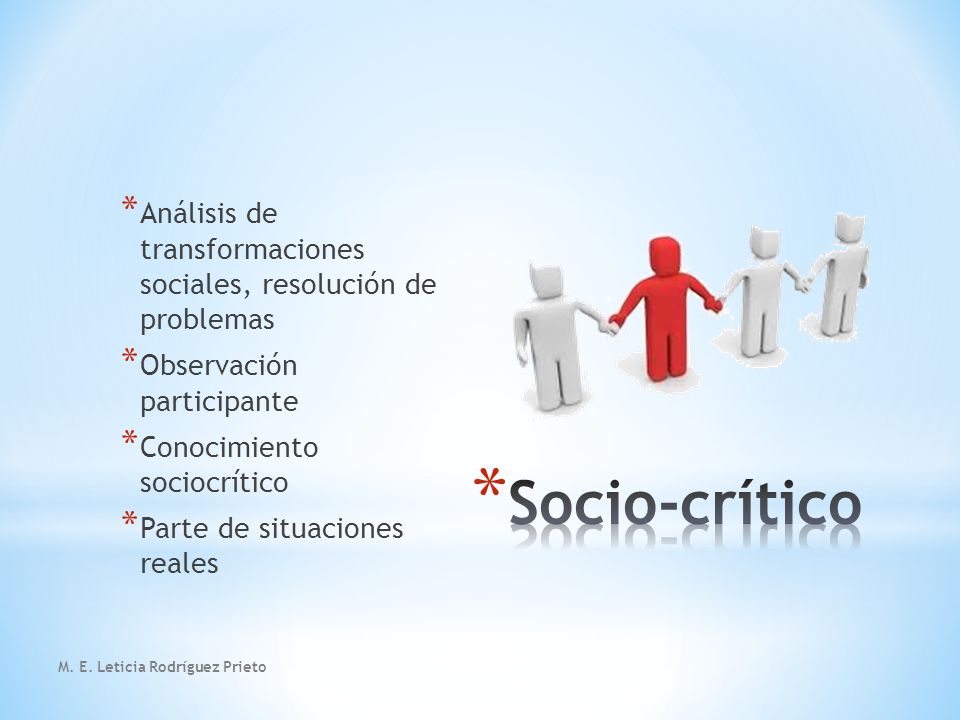 *Análisis de transformaciones sociales, resolución de problemas
*Observación participante
*Conocimiento sociocrítico
*Parte de situaciones reales

*Socio-crítico

M. E. Leticia Rodríguez Prieto